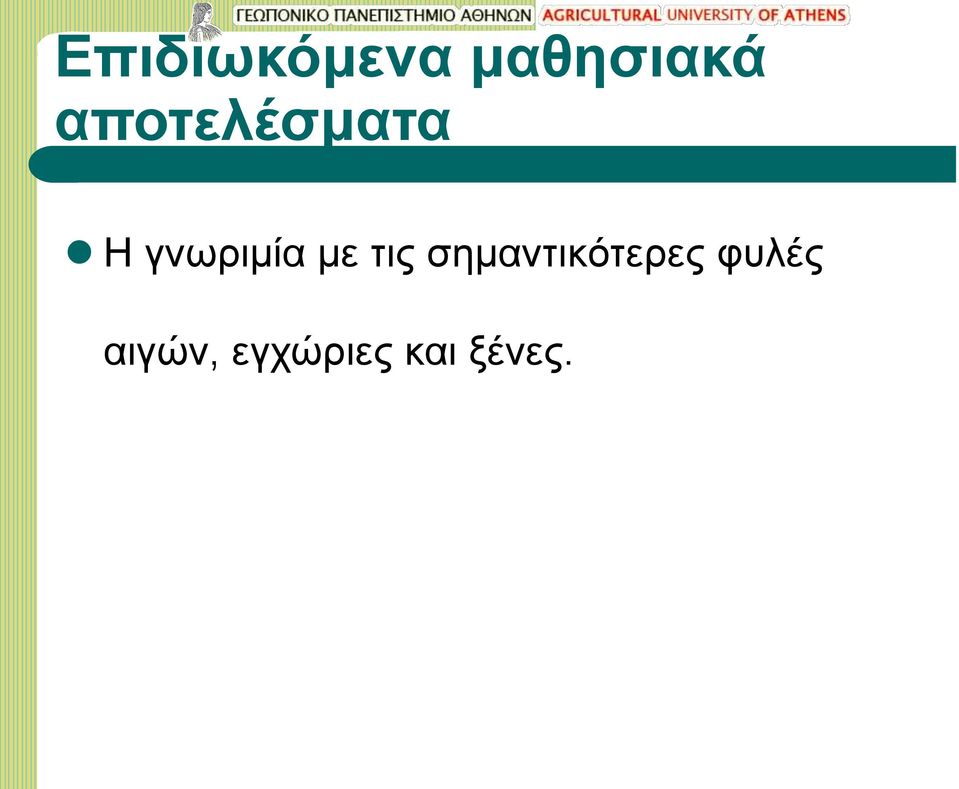 ΓΕΩΠΟΝΙΚΟ ΠΑΝΕΠΙΣΤΗΜΙΟ ΑΘΗΝΩΝ AGRICULTURAL UNIVERSITY OF ATHENS

Επιδιωκόμενα μαθησιακά αποτελέσματα

Η γνωριμία με τις σημαντικότερες φυλές αιγών, εγχώριες και ξένες.